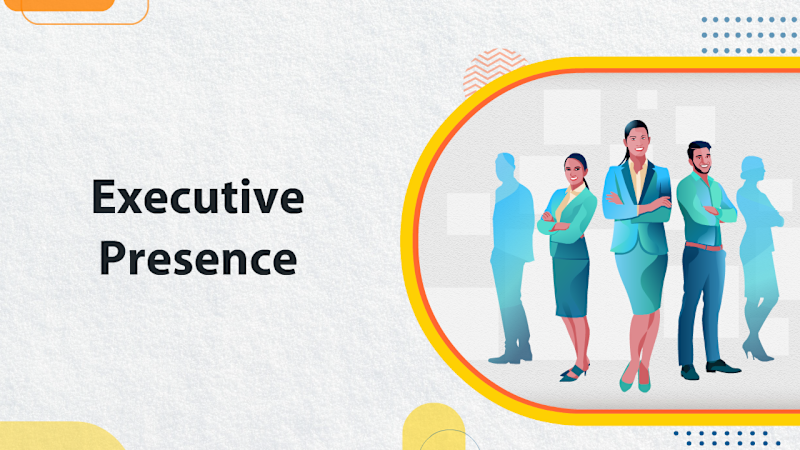 Executive Presence